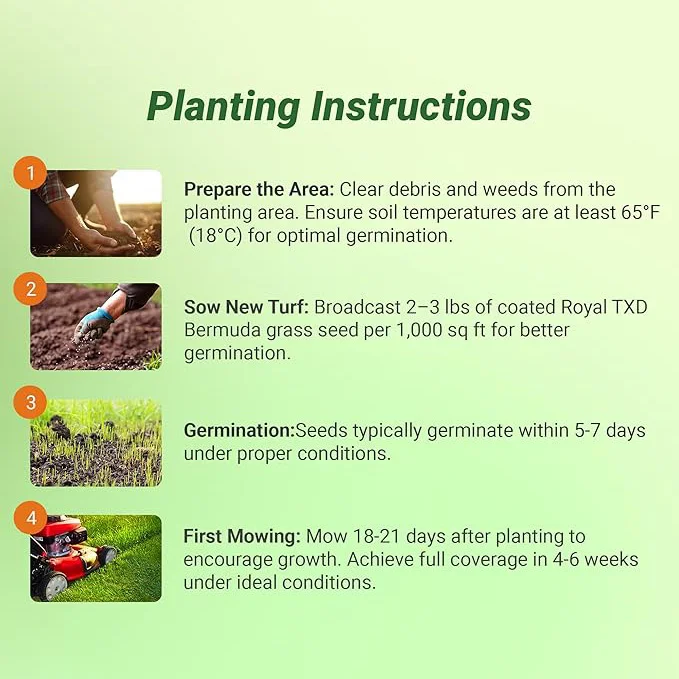 Planting Instructions

1

Prepare the Area: Clear debris and weeds from the planting area. Ensure soil temperatures are at least 65°F (18°C) for optimal germination.

2

Sow New Turf: Broadcast 2–3 lbs of coated Royal TXD Bermuda grass seed per 1,000 sq ft for better germination.

3

Germination:Seeds typically germinate within 5-7 days under proper conditions.

4

First Mowing: Mow 18-21 days after planting to encourage growth. Achieve full coverage in 4-6 weeks under ideal conditions.